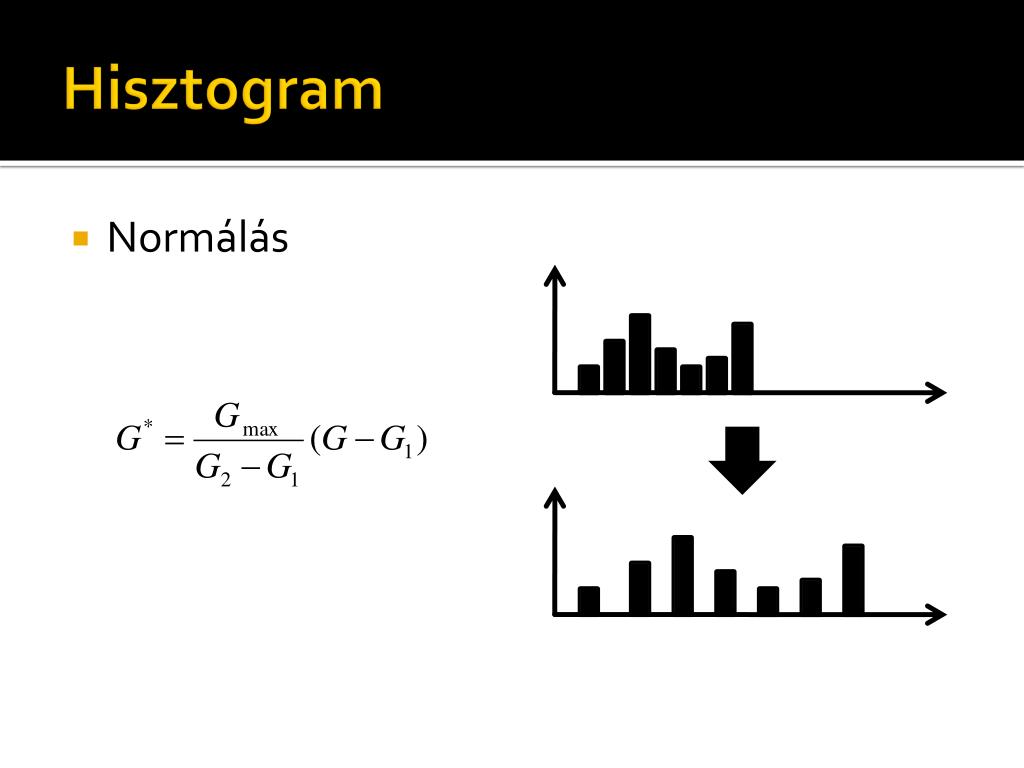 Hisztogram

Normálás

$G^* = \frac{G_{\max}}{G_2 - G_1}(G - G_1)$